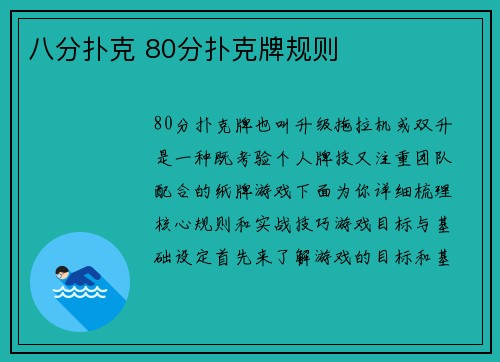 八分扑克 80分扑克牌规则

80分扑克牌也叫升级拖拉机或双升是一种既考验个人牌技又注重团队配合的纸牌游戏下面为你详细梳理核心规则和实战技巧游戏目标与基础设定首先来了解游戏的目标和基